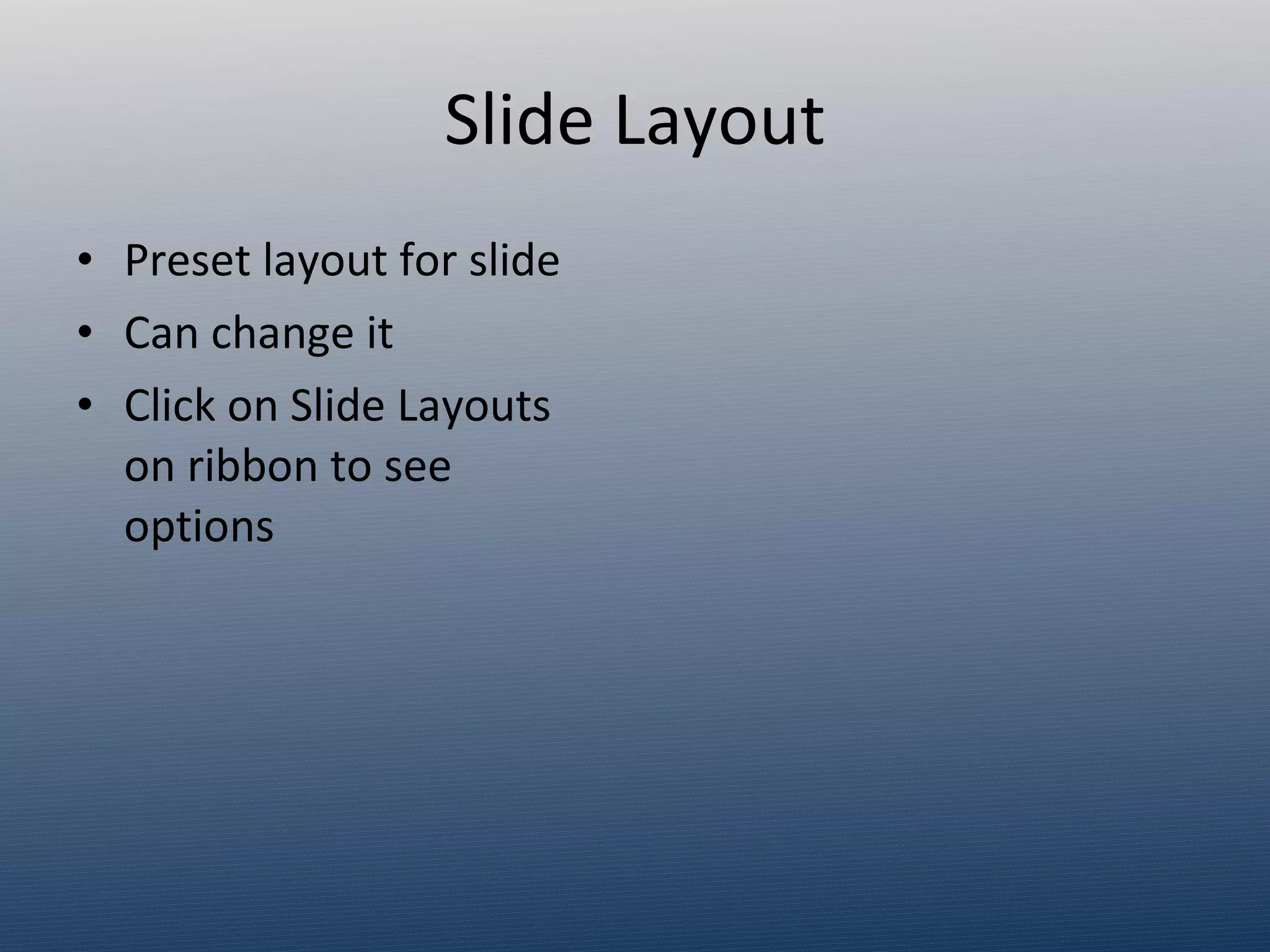 Slide Layout

• Preset layout for slide
• Can change it
• Click on Slide Layouts on ribbon to see options